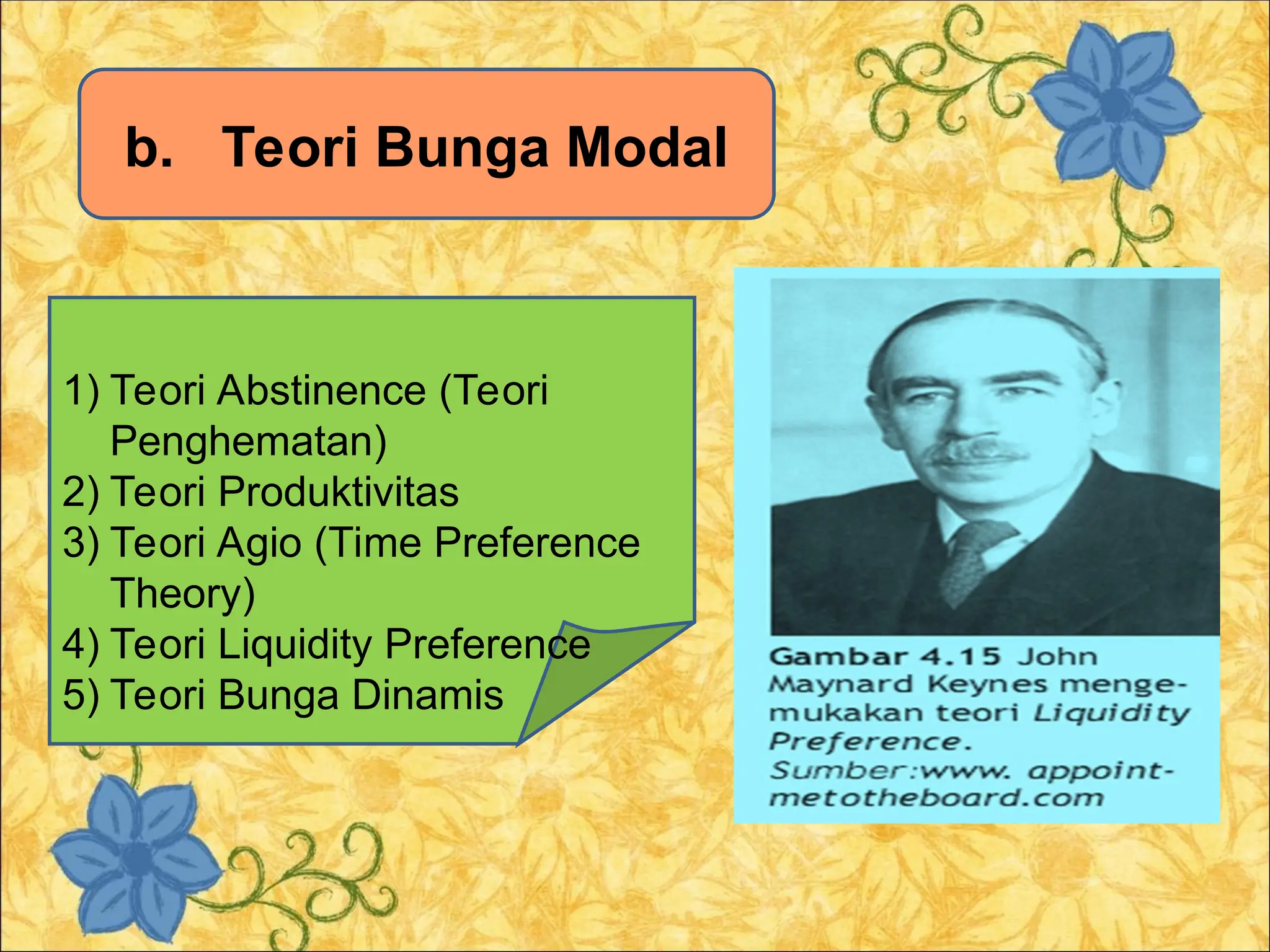 b. Teori Bunga Modal

1) Teori Abstinence (Teori Penghematan)
2) Teori Produktivitas
3) Teori Agio (Time Preference Theory)
4) Teori Liquidity Preference
5) Teori Bunga Dinamis

Gambar 4.15 John Maynard Keynes mengemukakan teori Liquidity Preference.
Sumber:www. appointmetotheboard.com